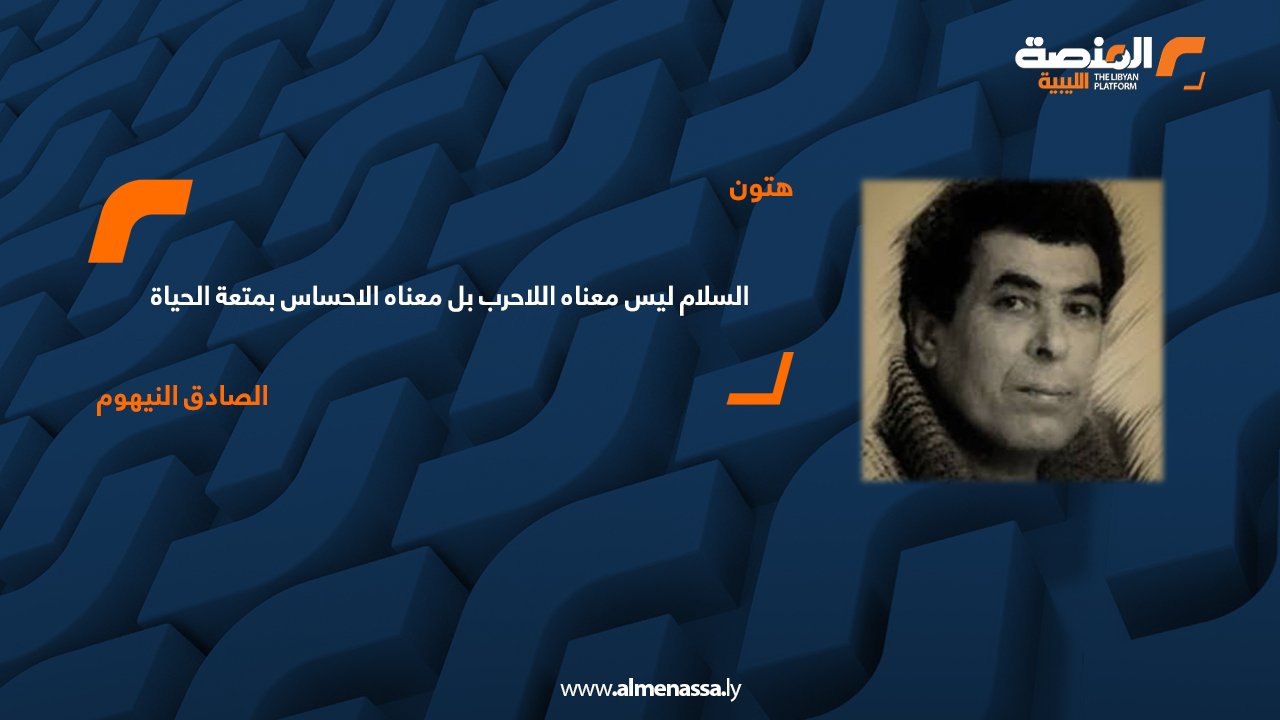 المنصة الليبية
THE LIBYAN PLATFORM

هتون

السلام ليس معناه اللاحرب بل معناه الاحساس بمتعة الحياة

الصادق النيهوم

www.almenassa.ly